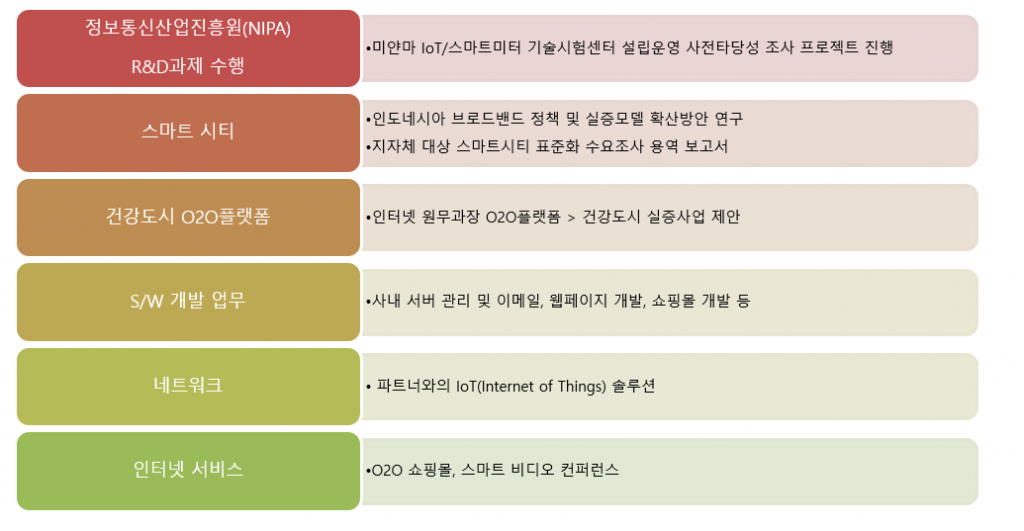 정보통신산업진흥원(NIPA)
R&D과제 수행

•미얀마 IoT/스마트미터 기술시험센터 설립운영 사전타당성 조사 프로젝트 진행

스마트 시티

•인도네시아 브로드밴드 정책 및 실증모델 확산방안 연구
•지자체 대상 스마트시티 표준화 수요조사 용역 보고서

건강도시 O2O플랫폼

•인터넷 원무과장 O2O플랫폼 > 건강도시 실증사업 제안

S/W 개발 업무

•사내 서버 관리 및 이메일, 웹페이지 개발, 쇼핑몰 개발 등

네트워크

• 파트너와의 IoT(Internet of Things) 솔루션

인터넷 서비스

•O2O 쇼핑몰, 스마트 비디오 컨퍼런스